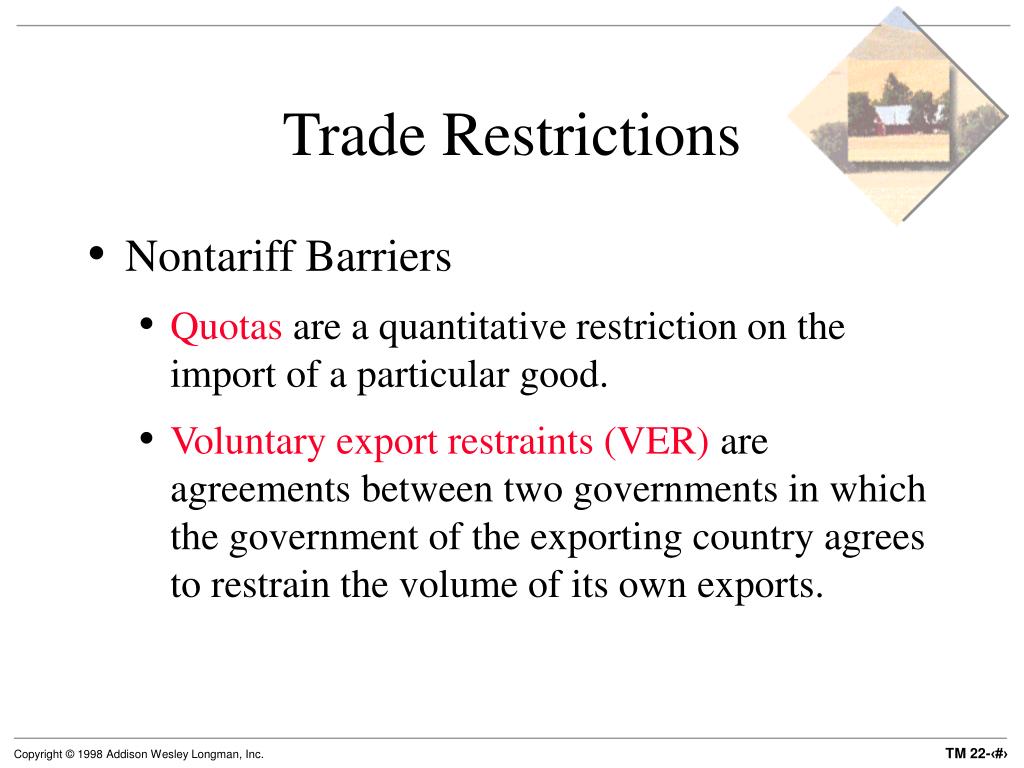 Trade Restrictions

• Nontariff Barriers

• Quotas are a quantitative restriction on the import of a particular good.

• Voluntary export restraints (VER) are agreements between two governments in which the government of the exporting country agrees to restrain the volume of its own exports.

Copyright © 1998 Addison Wesley Longman, Inc.

TM 22-‹#›